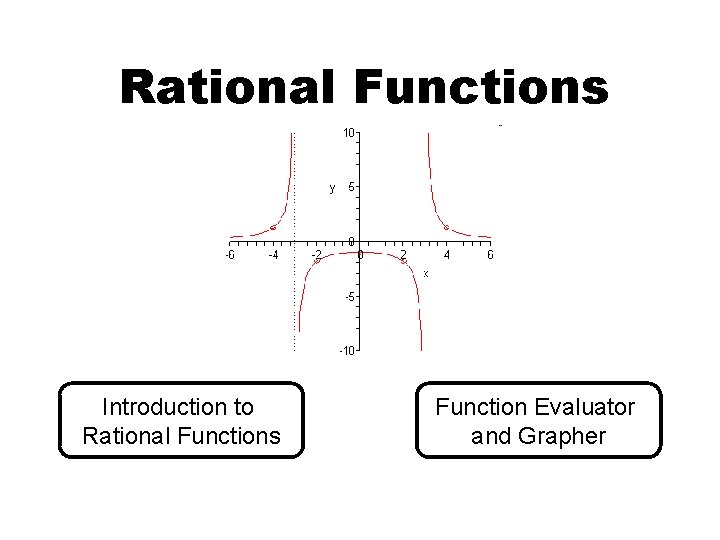 Rational Functions

10
y 5
0
-6 -4 -2 0 2 4 6
x
-5
-10

Introduction to Rational Functions

Function Evaluator and Grapher